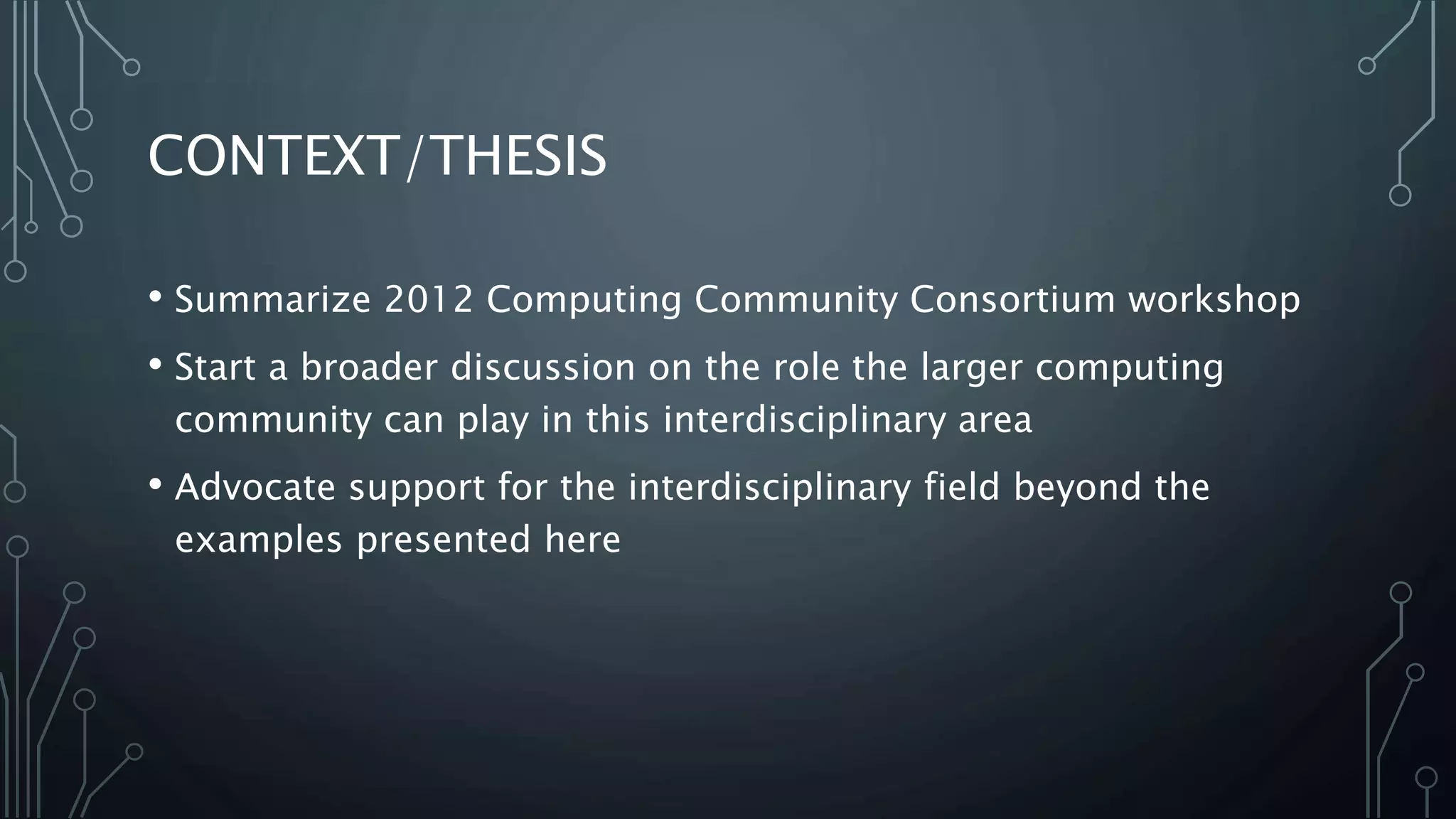 CONTEXT/THESIS

• Summarize 2012 Computing Community Consortium workshop
• Start a broader discussion on the role the larger computing community can play in this interdisciplinary area
• Advocate support for the interdisciplinary field beyond the examples presented here